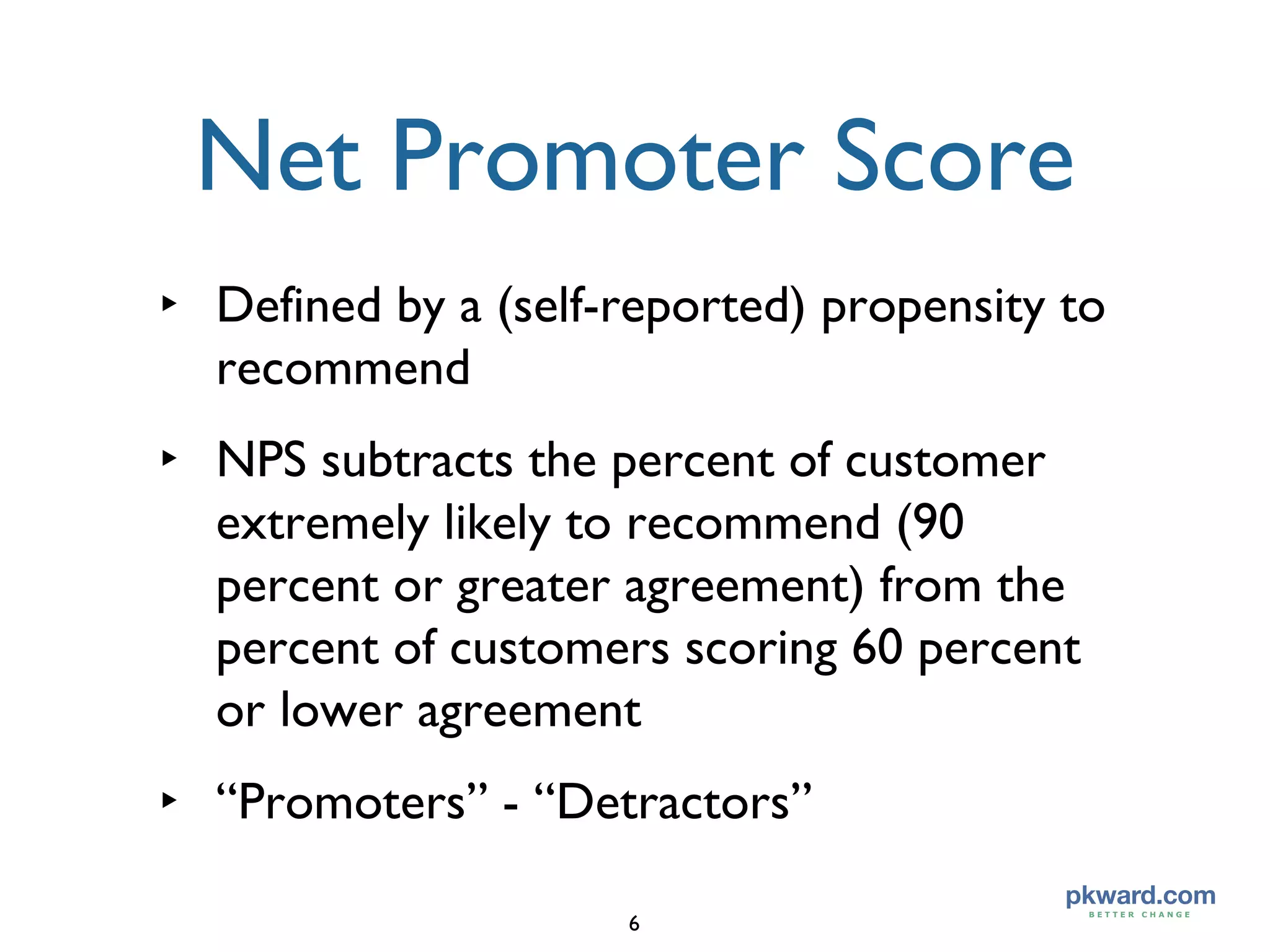 Net Promoter Score

‣ Defined by a (self-reported) propensity to recommend

‣ NPS subtracts the percent of customer extremely likely to recommend (90 percent or greater agreement) from the percent of customers scoring 60 percent or lower agreement

‣ “Promoters” - “Detractors”

6

pkward.com
BETTER CHANGE